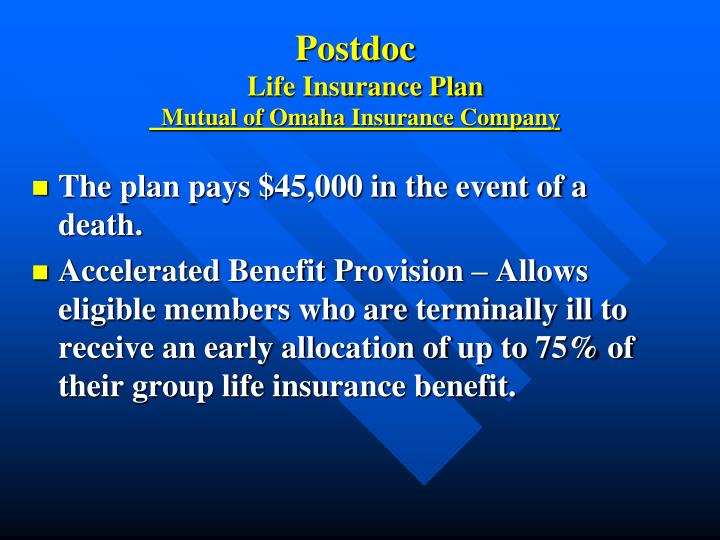 Postdoc
Life Insurance Plan
Mutual of Omaha Insurance Company

- The plan pays \$45,000 in the event of a death.
- Accelerated Benefit Provision – Allows eligible members who are terminally ill to receive an early allocation of up to 75% of their group life insurance benefit.